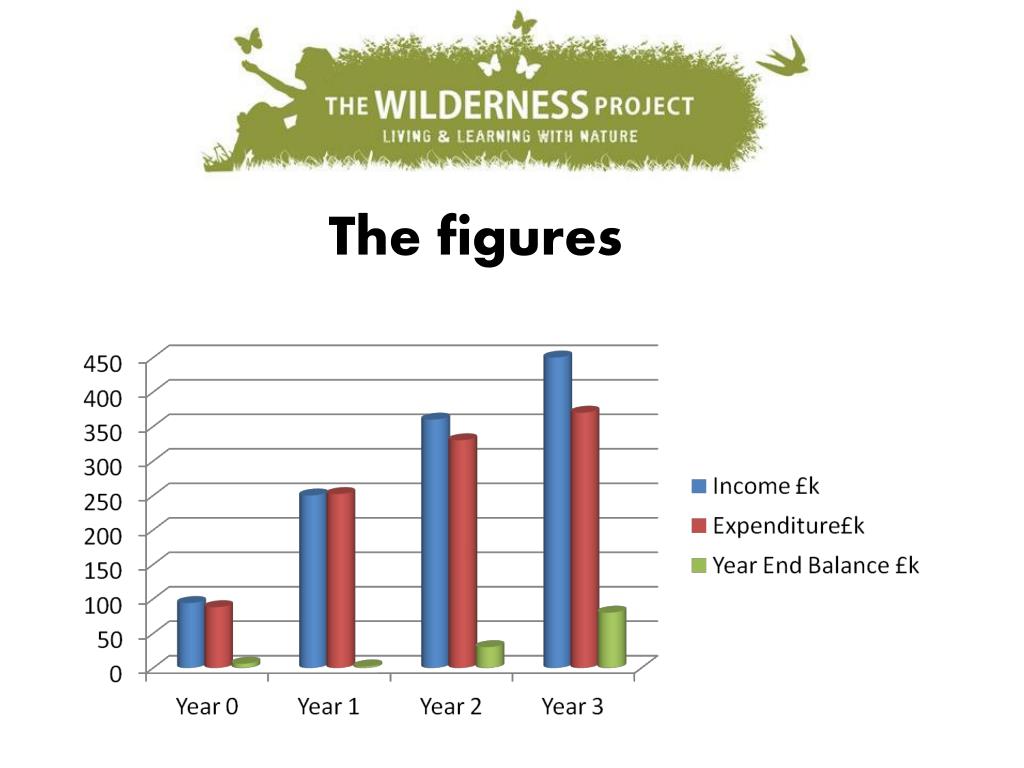 THE WILDERNESS PROJECT
LIVING & LEARNING WITH NATURE

The figures

450
400
350
300
250
200
150
100
50
0

Year 0
Year 1
Year 2
Year 3

Income £k
Expenditure£k
Year End Balance £k